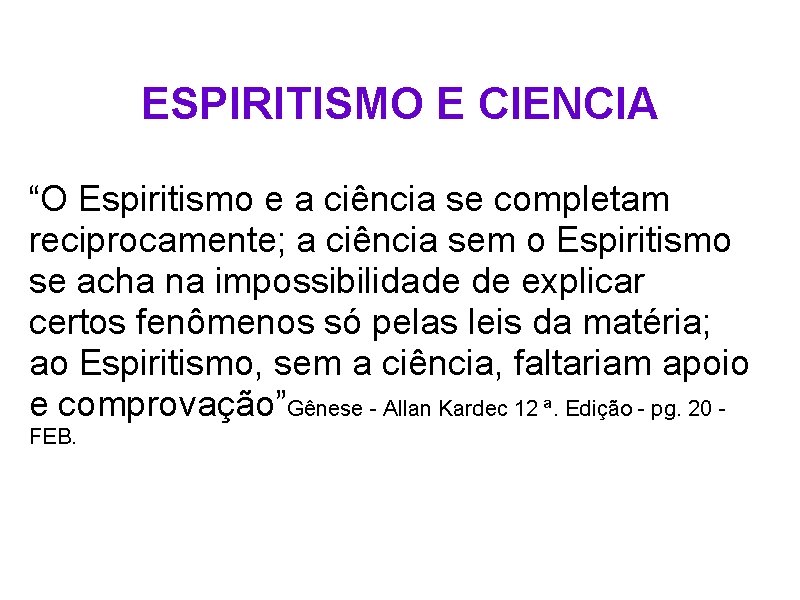 ESPIRITISMO E CIENCIA

“O Espiritismo e a ciência se completam reciprocamente; a ciência sem o Espiritismo se acha na impossibilidade de explicar certos fenômenos só pelas leis da matéria; ao Espiritismo, sem a ciência, faltariam apoio e comprovação”Gênese - Allan Kardec 12 ª. Edição - pg. 20 - FEB.